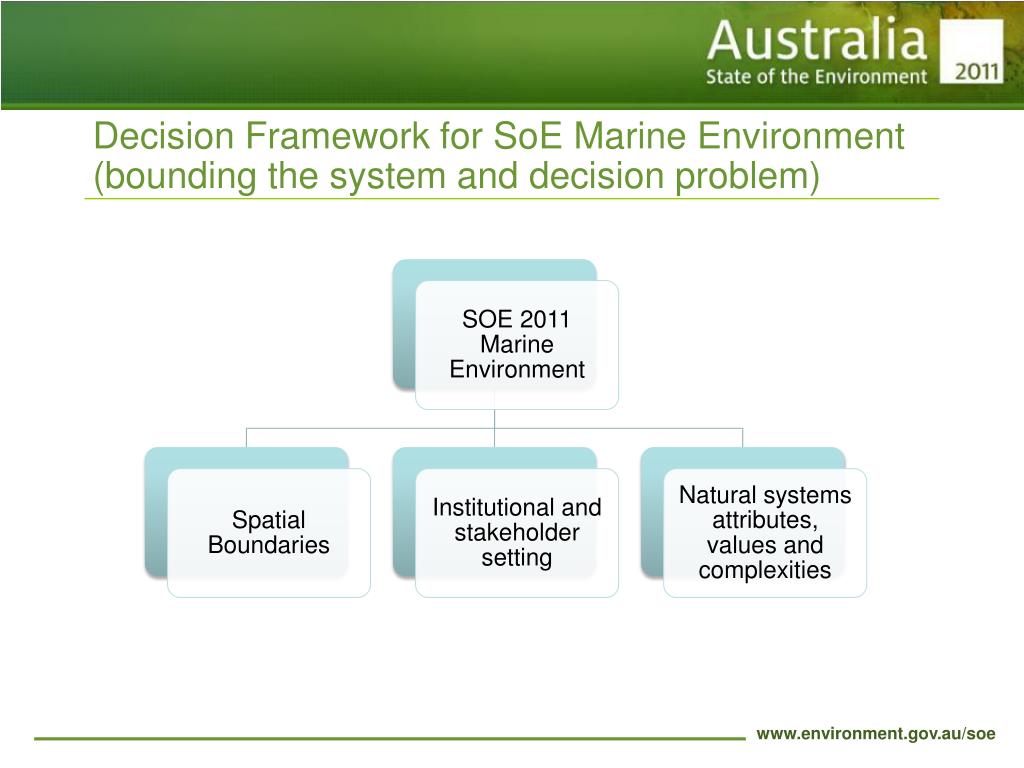 Australia
State of the Environment
2011

Decision Framework for SoE Marine Environment (bounding the system and decision problem)

SOE 2011 Marine Environment

Spatial Boundaries

Institutional and stakeholder setting

Natural systems attributes, values and complexities

www.environment.gov.au/soe